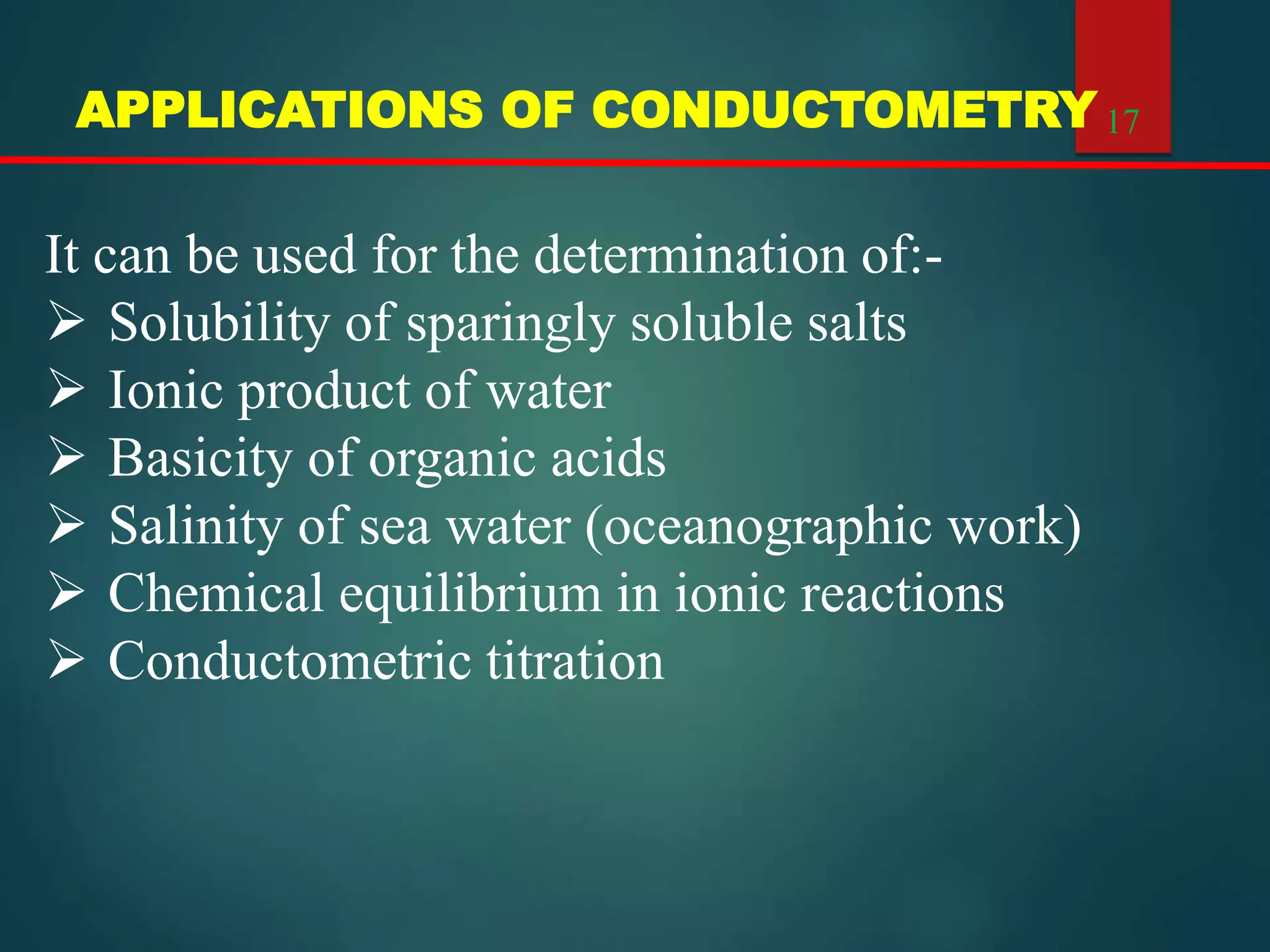 APPLICATIONS OF CONDUCTOMETRY

17

It can be used for the determination of:-

➢ Solubility of sparingly soluble salts
➢ Ionic product of water
➢ Basicity of organic acids
➢ Salinity of sea water (oceanographic work)
➢ Chemical equilibrium in ionic reactions
➢ Conductometric titration